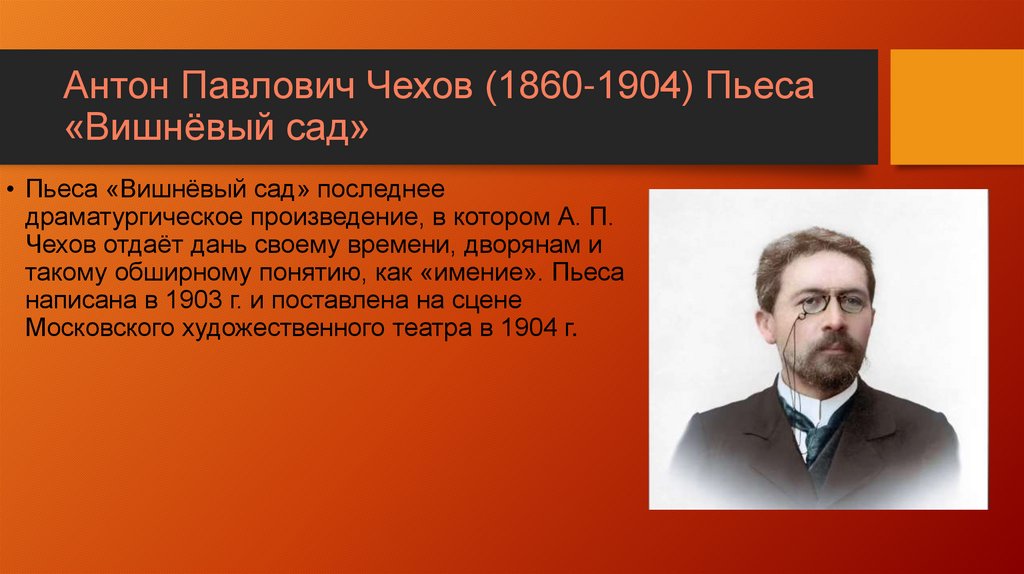 Антон Павлович Чехов (1860-1904) Пьеса «Вишнёвый сад»

• Пьеса «Вишнёвый сад» последнее драматургическое произведение, в котором А. П. Чехов отдаёт дань своему времени, дворянам и такому обширному понятию, как «имение». Пьеса написана в 1903 г. и поставлена на сцене Московского художественного театра в 1904 г.